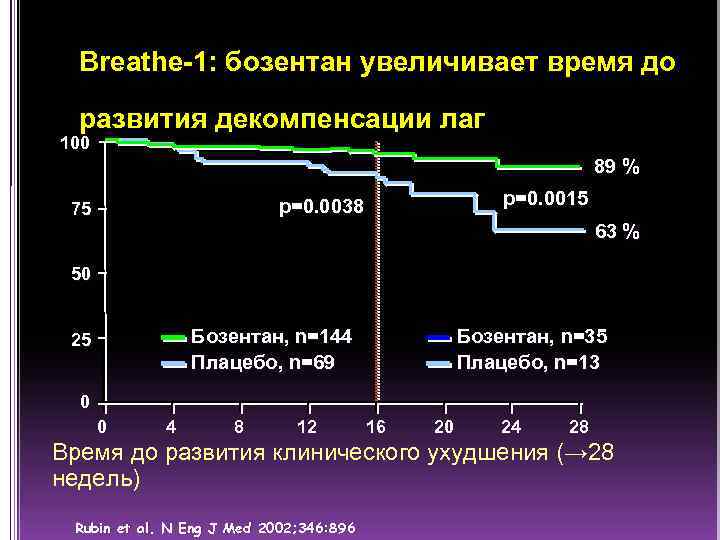 Breathe-1: бозентан увеличивает время до развития декомпенсации лаг

100
75
50
25
0

89 %
63 %
p=0.0038
p=0.0015

Бозентан, n=144
Плацебо, n=69
Бозентан, n=35
Плацебо, n=13

0 4 8 12 16 20 24 28

Время до развития клинического ухудшения (→28 недель)

Rubin et al. N Eng J Med 2002;346:896